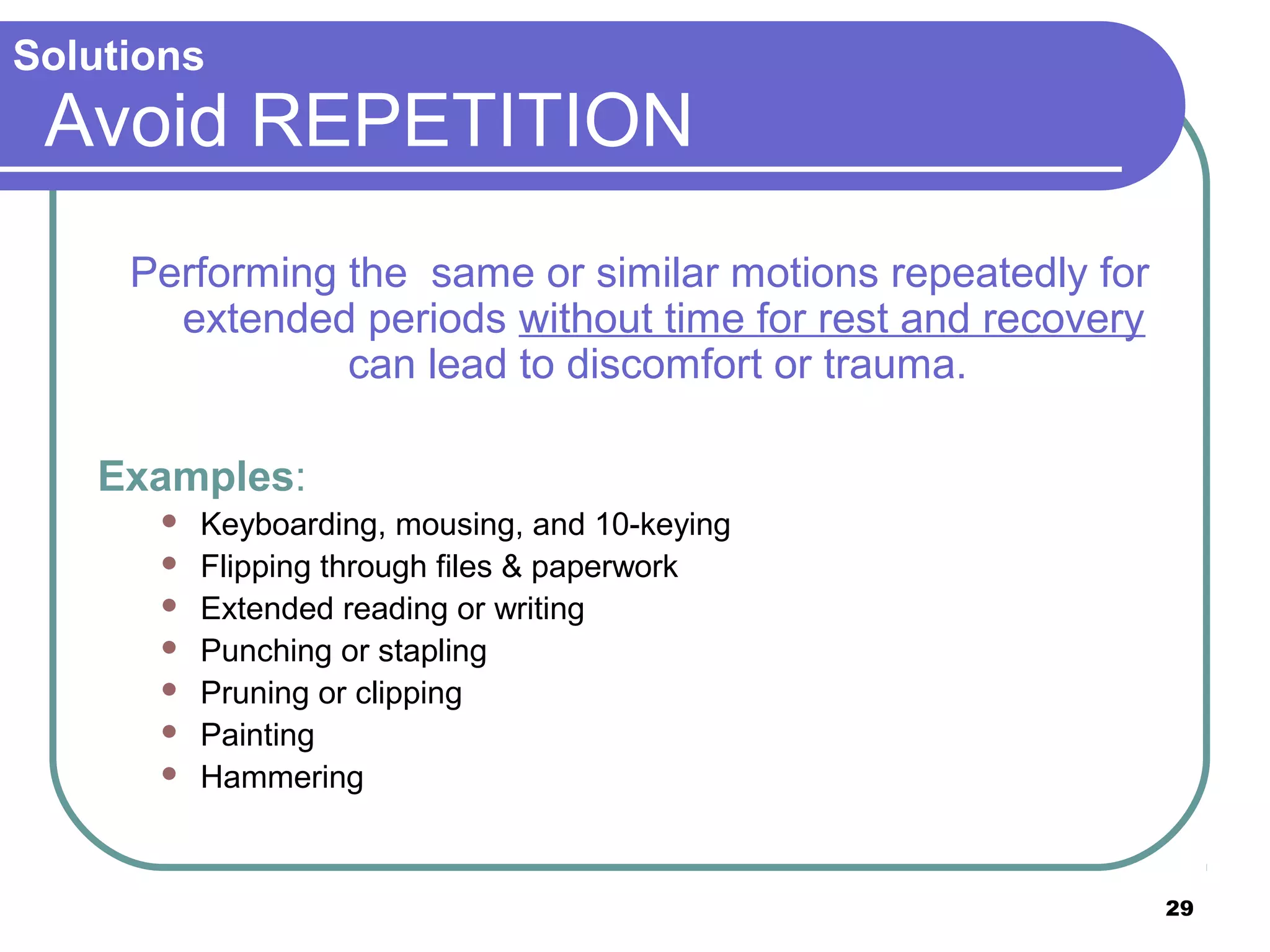 Solutions

Avoid REPETITION

Performing the same or similar motions repeatedly for extended periods without time for rest and recovery can lead to discomfort or trauma.

Examples:

- Keyboarding, mousing, and 10-keying
- Flipping through files & paperwork
- Extended reading or writing
- Punching or stapling
- Pruning or clipping
- Painting
- Hammering

29